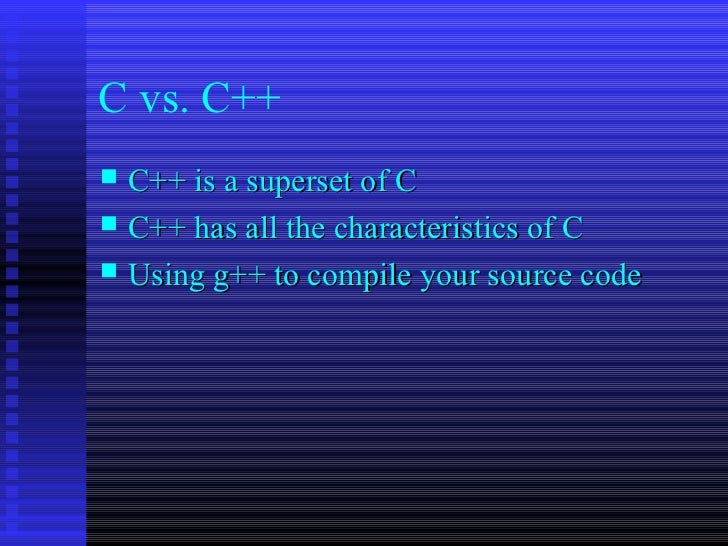 C vs. C++

▪ C++ is a superset of C
▪ C++ has all the characteristics of C
▪ Using g++ to compile your source code